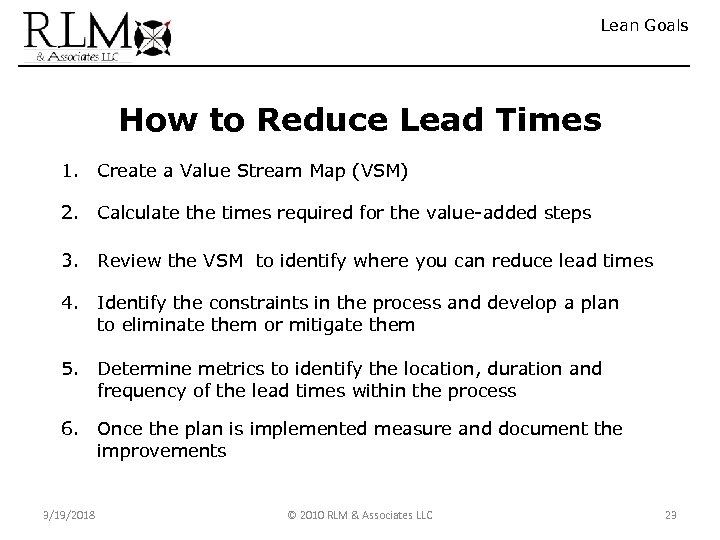 RLM
& Associates LLC

Lean Goals

How to Reduce Lead Times

1. Create a Value Stream Map (VSM)

2. Calculate the times required for the value-added steps

3. Review the VSM to identify where you can reduce lead times

4. Identify the constraints in the process and develop a plan to eliminate them or mitigate them

5. Determine metrics to identify the location, duration and frequency of the lead times within the process

6. Once the plan is implemented measure and document the improvements

3/19/2018 © 2010 RLM & Associates LLC 23